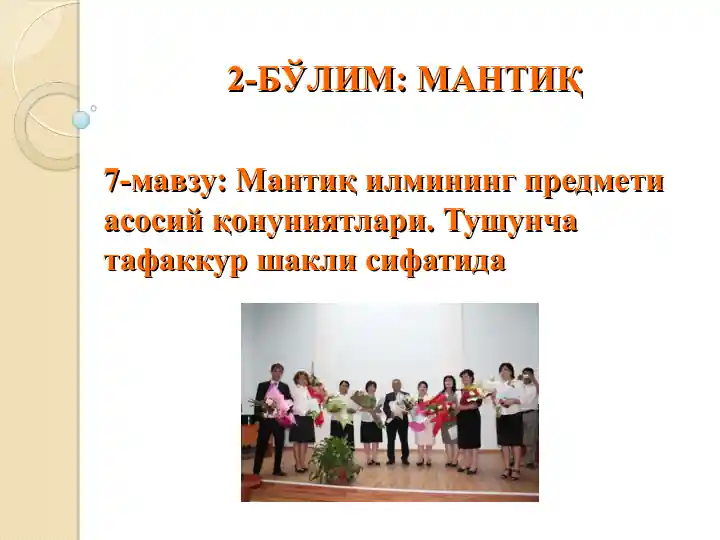 2-БЎЛИМ: МАНТИҚ

7-мавзу: Мантиқ илмининг предмети асосий қонуниятлари. Тушунча тафаккур шакли сифатида